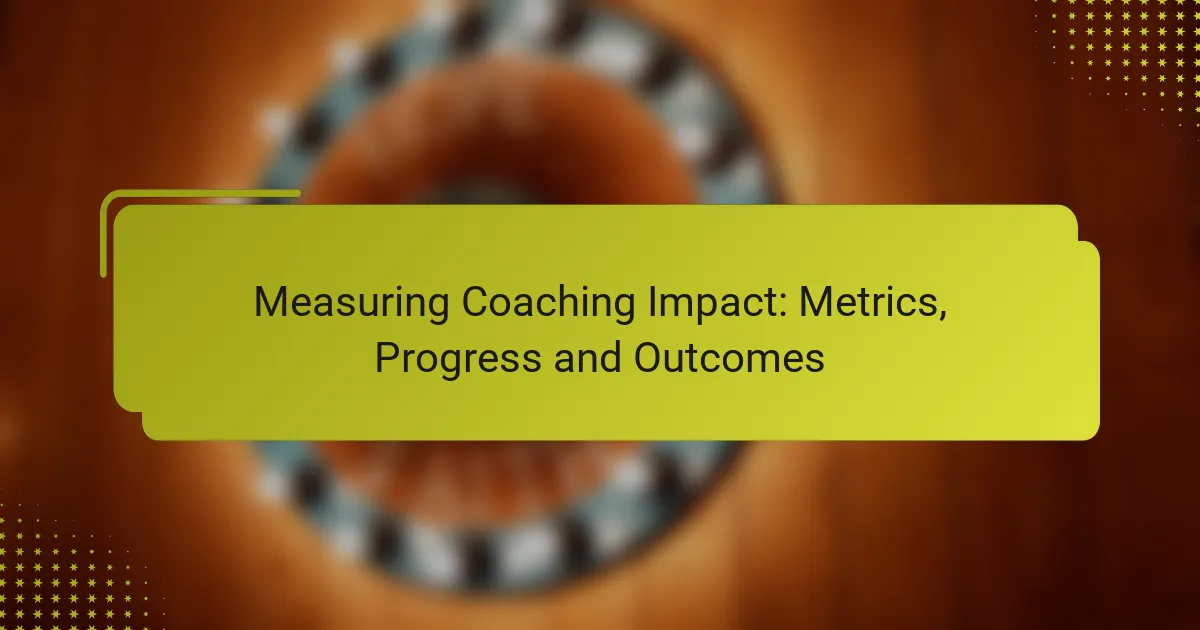 Measuring Coaching Impact: Metrics, Progress and Outcomes